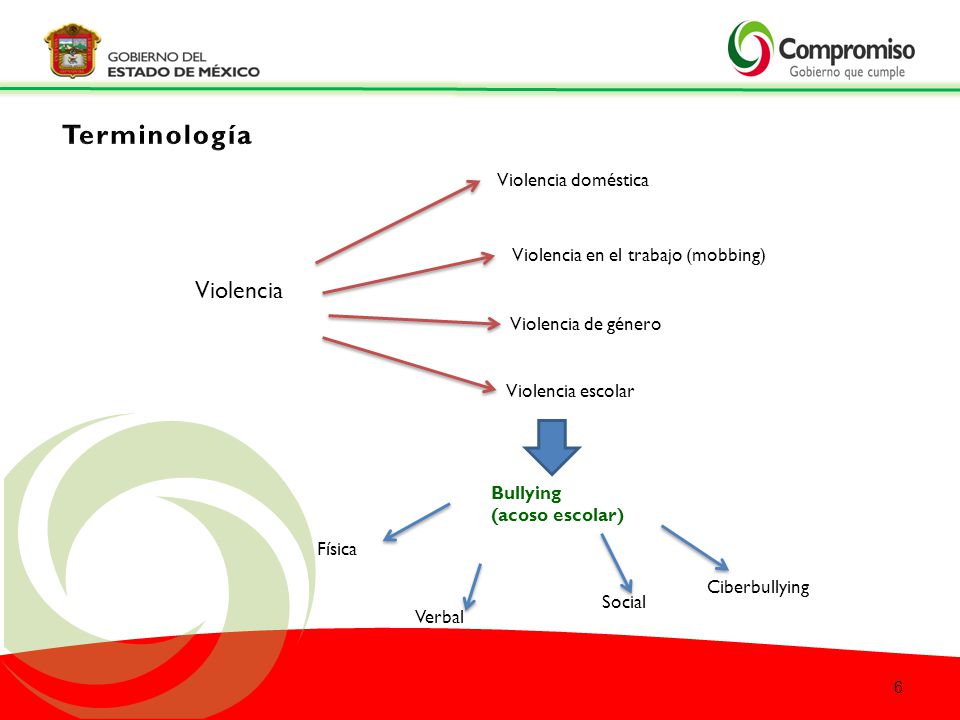 GOBIERNO DEL
ESTADO DE MÉXICO

Compromiso
Gobierno que cumple

Terminología

Violencia

Violencia doméstica

Violencia en el trabajo (mobbing)

Violencia de género

Violencia escolar

Bullying
(acoso escolar)

Física

Verbal

Social

Ciberbullying

6